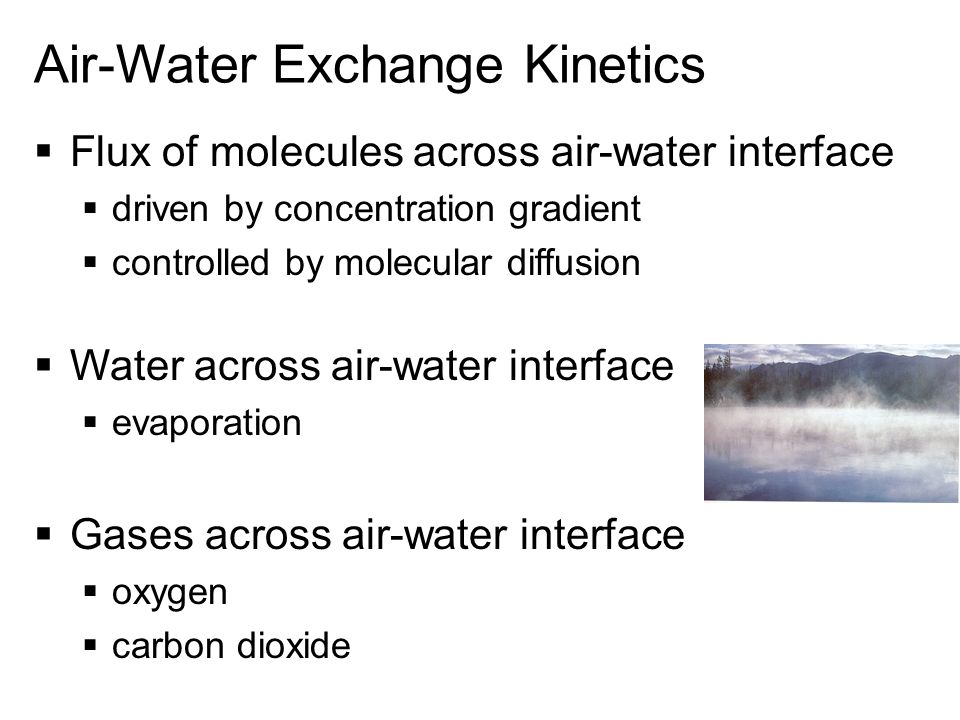 Air-Water Exchange Kinetics

▪ Flux of molecules across air-water interface
▪ driven by concentration gradient
▪ controlled by molecular diffusion

▪ Water across air-water interface
▪ evaporation

▪ Gases across air-water interface
▪ oxygen
▪ carbon dioxide